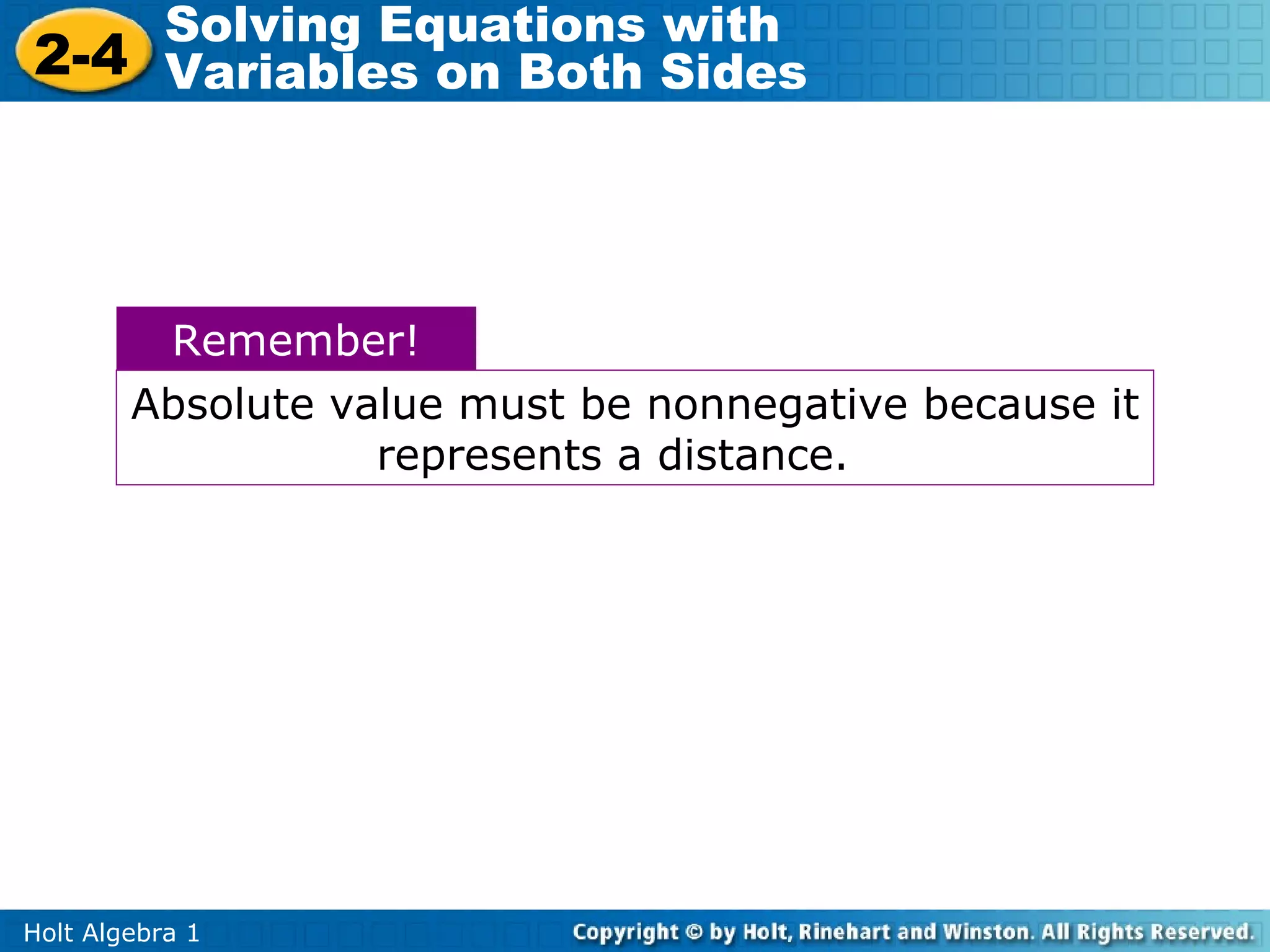 2-4 Solving Equations with Variables on Both Sides

Remember!

Absolute value must be nonnegative because it represents a distance.

Holt Algebra 1

Copyright © by Holt, Rinehart and Winston. All Rights Reserved.